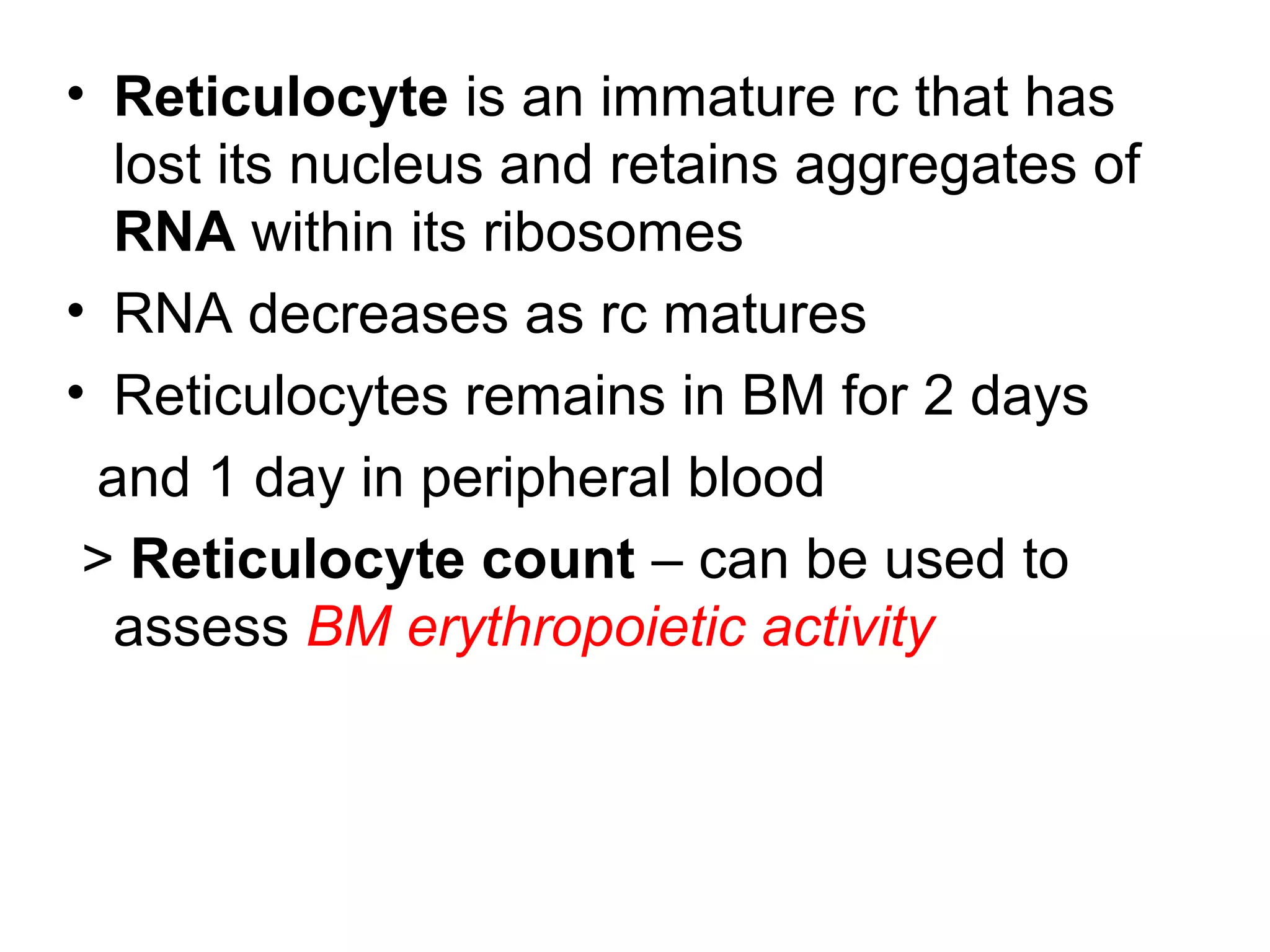 • Reticulocyte is an immature rc that has lost its nucleus and retains aggregates of RNA within its ribosomes

• RNA decreases as rc matures

• Reticulocytes remains in BM for 2 days and 1 day in peripheral blood

> Reticulocyte count – can be used to assess BM erythropoietic activity